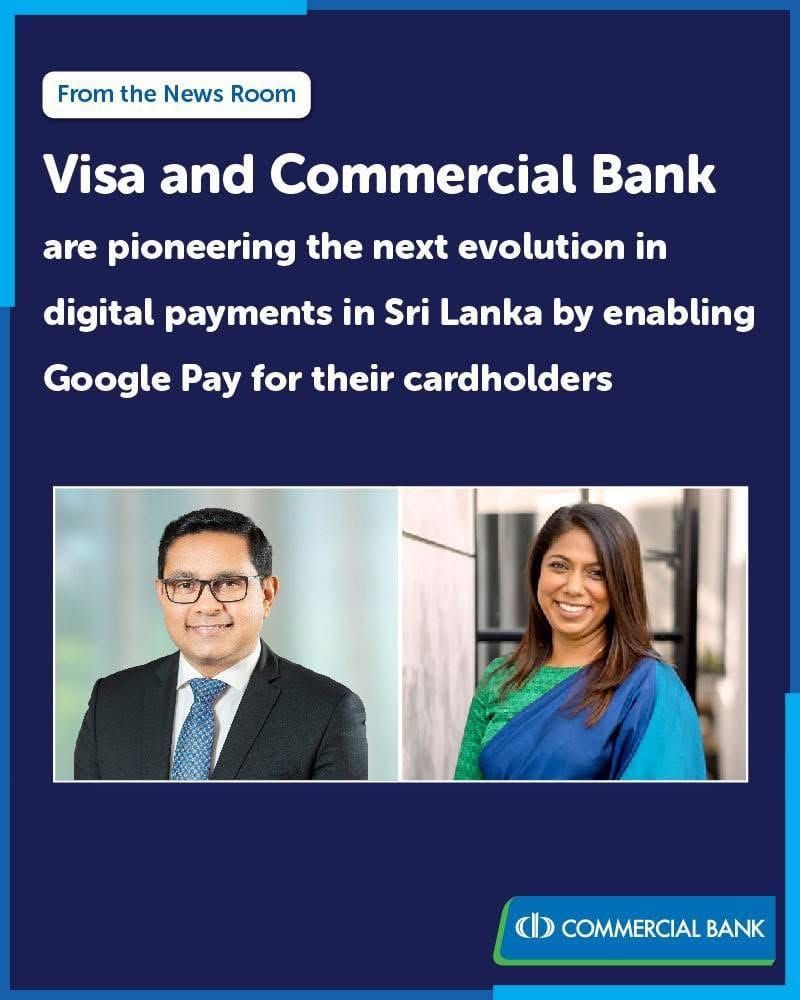 From the News Room

Visa and Commercial Bank

are pioneering the next evolution in digital payments in Sri Lanka by enabling Google Pay for their cardholders

COMMERCIAL BANK